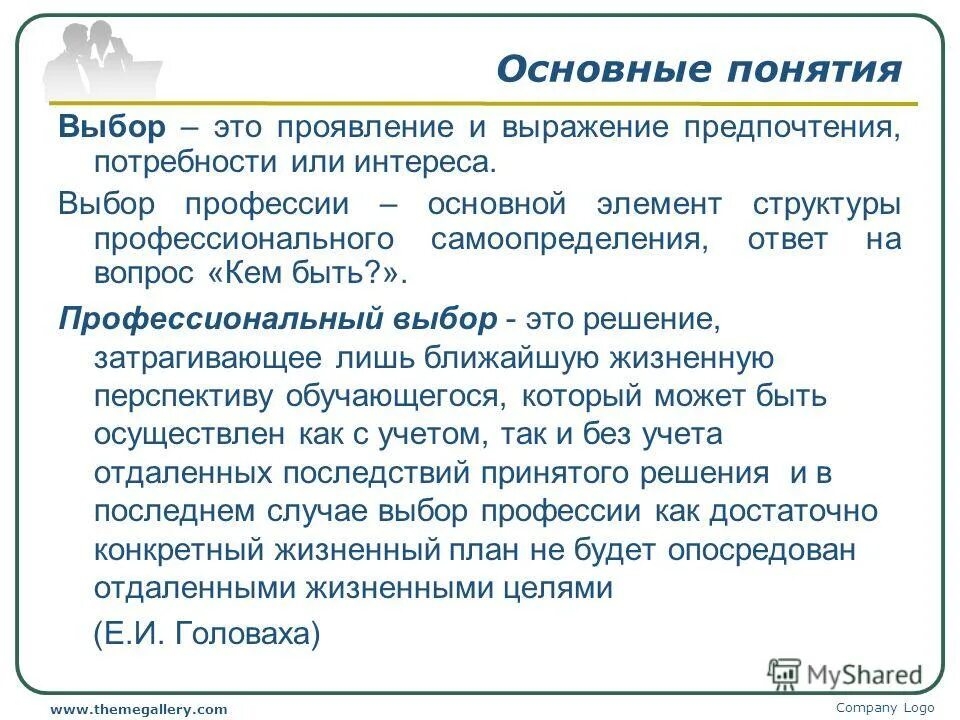 Основные понятия

Выбор – это проявление и выражение предпочтения, потребности или интереса.

Выбор профессии – основной элемент структуры профессионального самоопределения, ответ на вопрос «Кем быть?».

Профессиональный выбор - это решение, затрагивающее лишь ближайшую жизненную перспективу обучающегося, который может быть осуществлен как с учетом, так и без учета отдаленных последствий принятого решения и в последнем случае выбор профессии как достаточно конкретный жизненный план не будет опосредован отдаленными жизненными целями

(Е.И. Головаха)

MyShared

www.themegallery.com

Company Logo